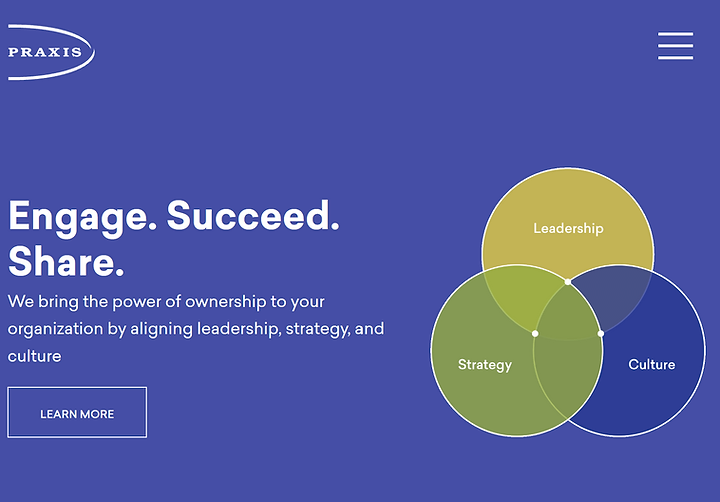 PRAXIS

Engage. Succeed. Share.

We bring the power of ownership to your organization by aligning leadership, strategy, and culture

LEARN MORE

Leadership

Strategy

Culture